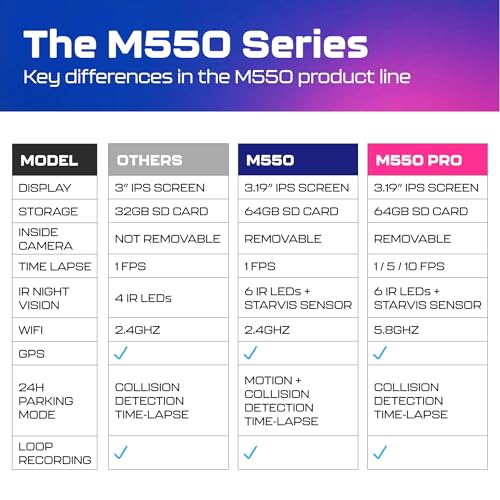 The M550 Series
Key differences in the M550 product line

| MODEL | OTHERS | M550 | M550 PRO |
|---|---|---|---|
| DISPLAY | 3" IPS SCREEN | 3.19" IPS SCREEN | 3.19" IPS SCREEN |
| STORAGE | 32GB SD CARD | 64GB SD CARD | 64GB SD CARD |
| INSIDE CAMERA | NOT REMOVABLE | REMOVABLE | REMOVABLE |
| TIME LAPSE | 1 FPS | 1 FPS | 1 / 5 / 10 FPS |
| IR NIGHT VISION | 4 IR LEDs | 6 IR LEDs + STARVIS SENSOR | 6 IR LEDs + STARVIS SENSOR |
| WIFI | 2.4GHZ | 2.4GHZ | 5.8GHZ |
| GPS | ✓ | ✓ | ✓ |
| 24H PARKING MODE | COLLISION DETECTION TIME-LAPSE | MOTION + COLLISION DETECTION TIME-LAPSE | COLLISION DETECTION TIME-LAPSE |
| LOOP RECORDING | ✓ | ✓ | ✓ |